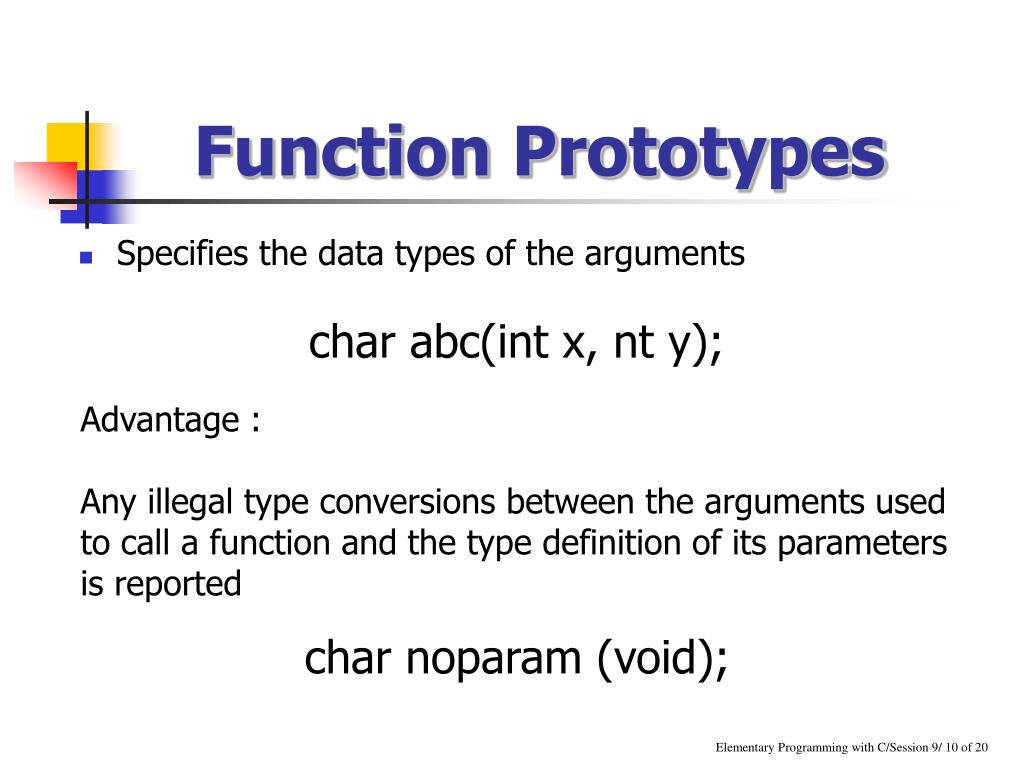 Function Prototypes

Specifies the data types of the arguments

char abc(int x, nt y);

Advantage :

Any illegal type conversions between the arguments used to call a function and the type definition of its parameters is reported

char noparam (void);

Elementary Programming with C/Session 9/ 10 of 20